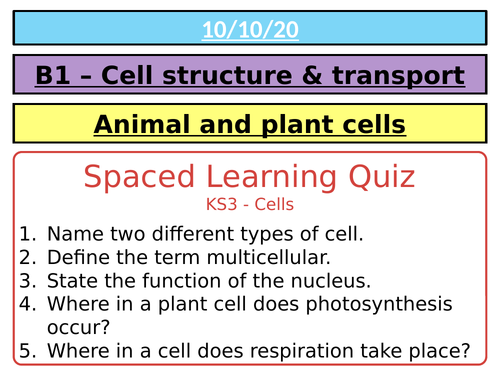 10/10/20

B1 – Cell structure & transport

Animal and plant cells

Spaced Learning Quiz
KS3 - Cells

1. Name two different types of cell.
2. Define the term multicellular.
3. State the function of the nucleus.
4. Where in a plant cell does photosynthesis occur?
5. Where in a cell does respiration take place?